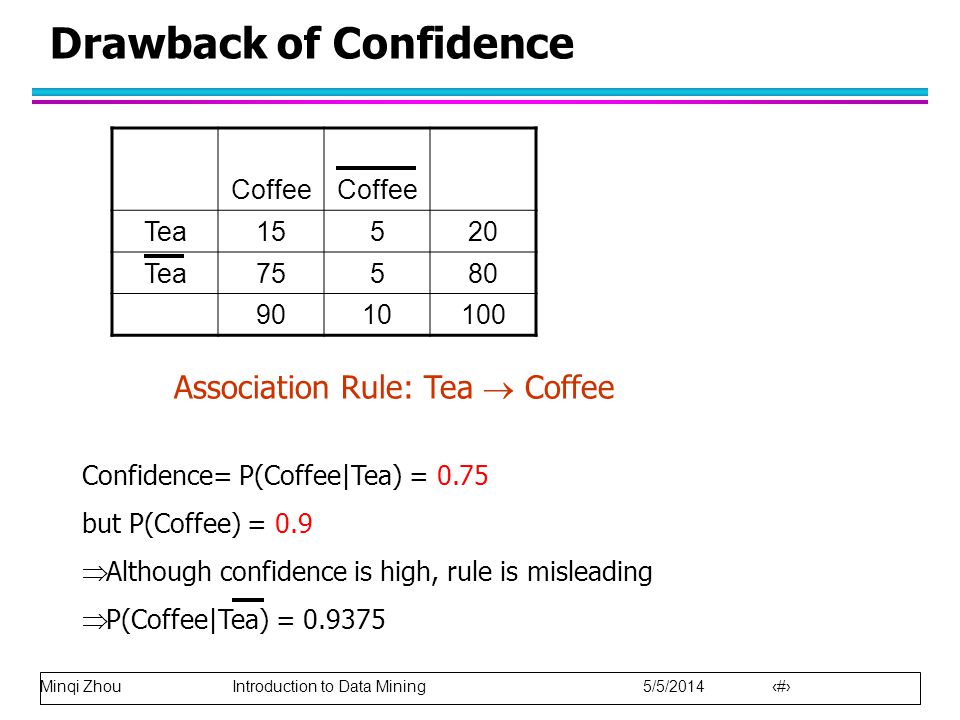 Drawback of Confidence

|  | Coffee | $\overline{\text{Coffee}}$ |  |
|---|---|---|---|
| Tea | 15 | 5 | 20 |
| $\overline{\text{Tea}}$ | 75 | 5 | 80 |
|  | 90 | 10 | 100 |

Association Rule: Tea $\rightarrow$ Coffee

Confidence= P(Coffee|Tea) = 0.75

but P(Coffee) = 0.9

$\Rightarrow$Although confidence is high, rule is misleading

$\Rightarrow$P(Coffee|$\overline{\text{Tea}}$) = 0.9375

Minqi Zhou Introduction to Data Mining 5/5/2014 ‹#›